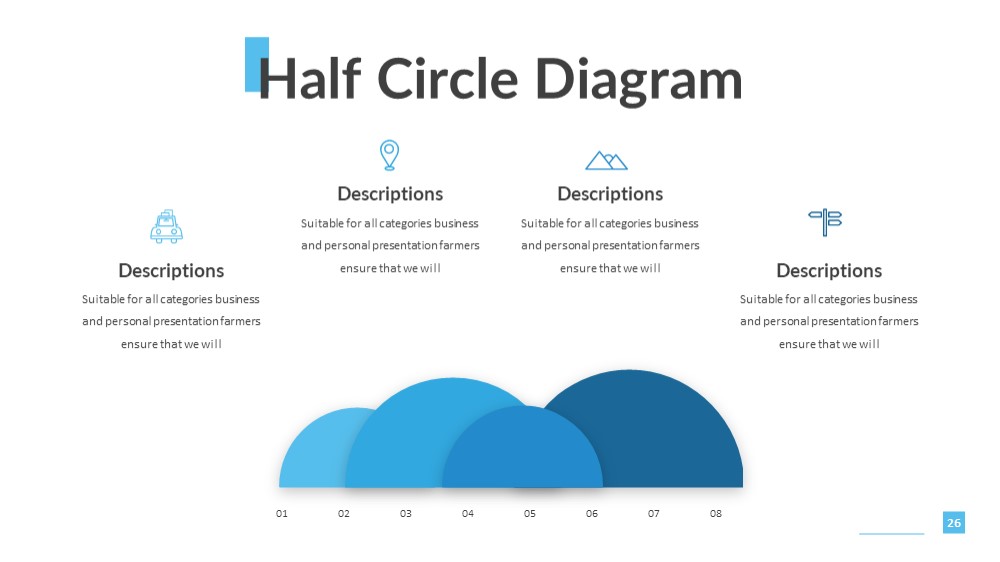 Half Circle Diagram

Descriptions

Suitable for all categories business and personal presentation farmers ensure that we will

Descriptions

Suitable for all categories business and personal presentation farmers ensure that we will

Descriptions

Suitable for all categories business and personal presentation farmers ensure that we will

Descriptions

Suitable for all categories business and personal presentation farmers ensure that we will

01 02 03 04 05 06 07 08

26